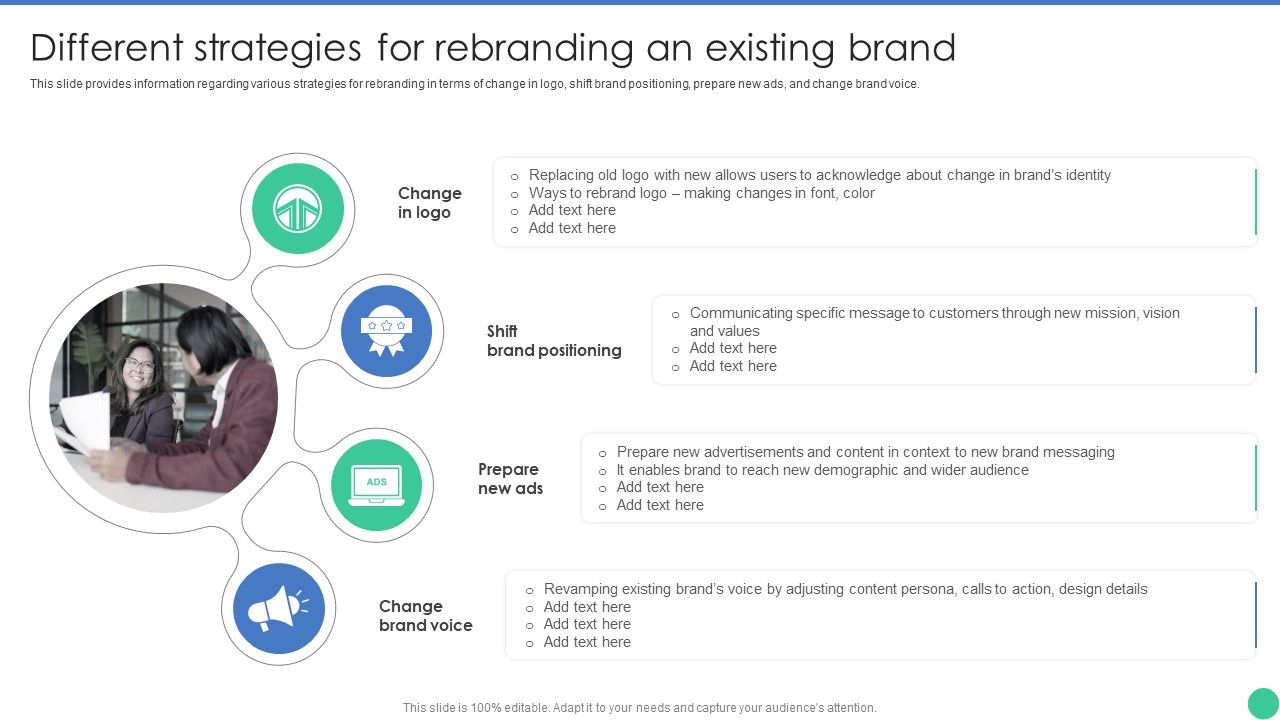 Different strategies for rebranding an existing brand

This slide provides information regarding various strategies for rebranding in terms of change in logo, shift brand positioning, prepare new ads, and change brand voice.

Change in logo

- Replacing old logo with new allows users to acknowledge about change in brand's identity
- Ways to rebrand logo – making changes in font, color
- Add text here
- Add text here

Shift brand positioning

- Communicating specific message to customers through new mission, vision and values
- Add text here
- Add text here

ADS

Prepare new ads

- Prepare new advertisements and content in context to new brand messaging
- It enables brand to reach new demographic and wider audience
- Add text here
- Add text here

Change brand voice

- Revamping existing brand's voice by adjusting content persona, calls to action, design details
- Add text here
- Add text here
- Add text here

This slide is 100% editable. Adapt it to your needs and capture your audience's attention.